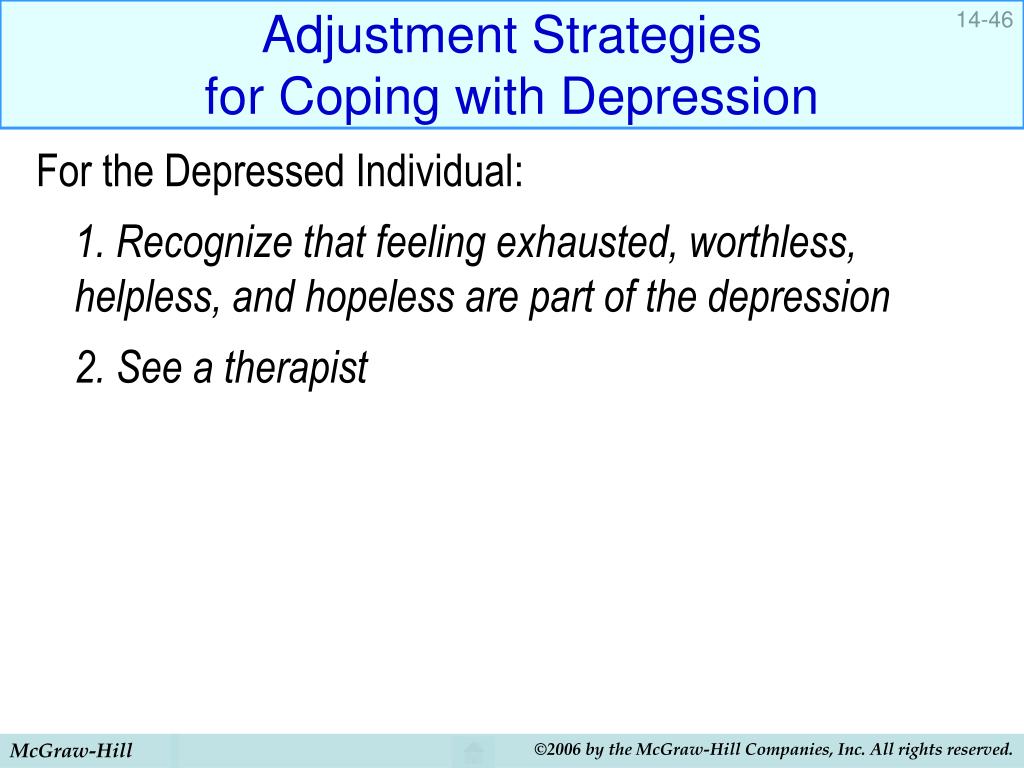 14-46

Adjustment Strategies for Coping with Depression

For the Depressed Individual:

1. Recognize that feeling exhausted, worthless, helpless, and hopeless are part of the depression

2. See a therapist

McGraw-Hill

©2006 by the McGraw-Hill Companies, Inc. All rights reserved.